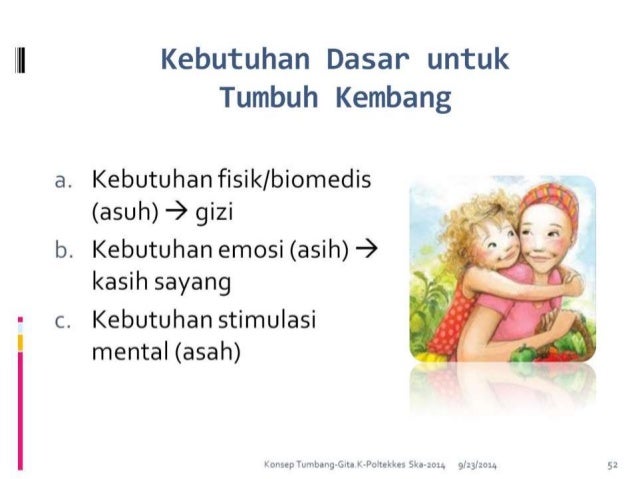 Kebutuhan Dasar untuk Tumbuh Kembang

a. Kebutuhan fisik/biomedis (asuh) → gizi

b. Kebutuhan emosi (asih) → kasih sayang

c. Kebutuhan stimulasi mental (asah)

Konsep Tumbang-Gita.K-Poltekkes Ska-2014 9/23/2014 52